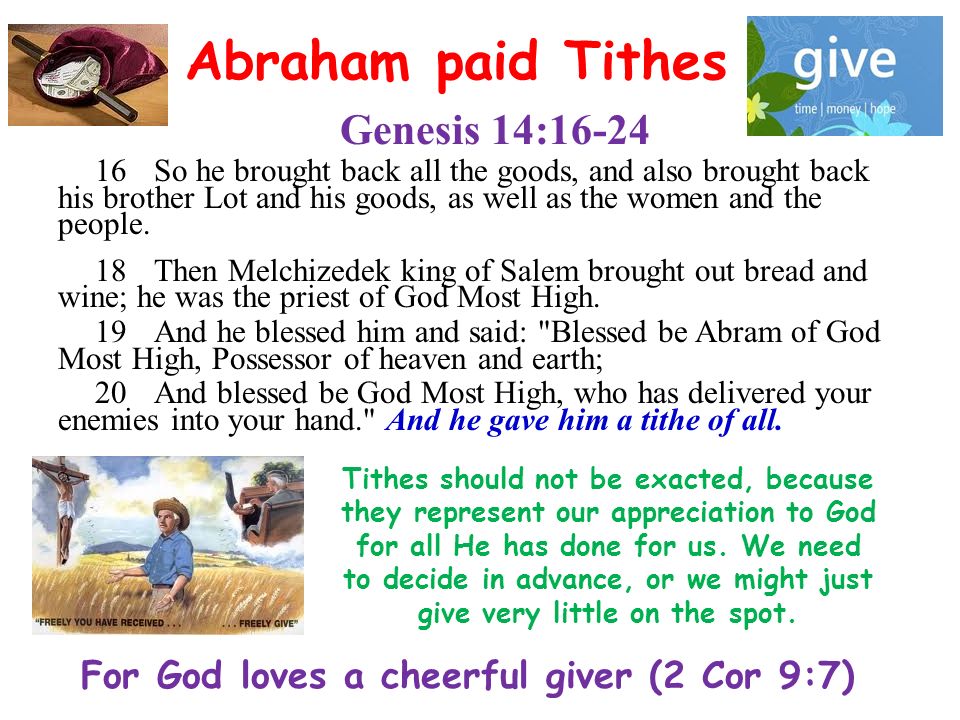 Abraham paid Tithes

give
time | money | hope

Genesis 14:16-24

16 So he brought back all the goods, and also brought back his brother Lot and his goods, as well as the women and the people.

18 Then Melchizedek king of Salem brought out bread and wine; he was the priest of God Most High.

19 And he blessed him and said: "Blessed be Abram of God Most High, Possessor of heaven and earth;

20 And blessed be God Most High, who has delivered your enemies into your hand." And he gave him a tithe of all.

"FREELY YOU HAVE RECEIVED . . . . . . FREELY GIVE"

Tithes should not be exacted, because they represent our appreciation to God for all He has done for us. We need to decide in advance, or we might just give very little on the spot.

For God loves a cheerful giver (2 Cor 9:7)